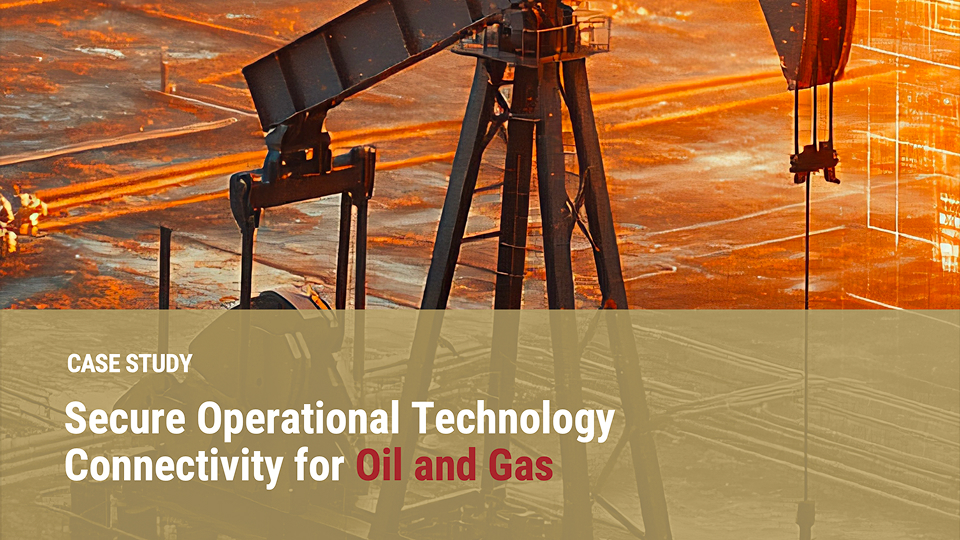 CASE STUDY

Secure Operational Technology Connectivity for Oil and Gas